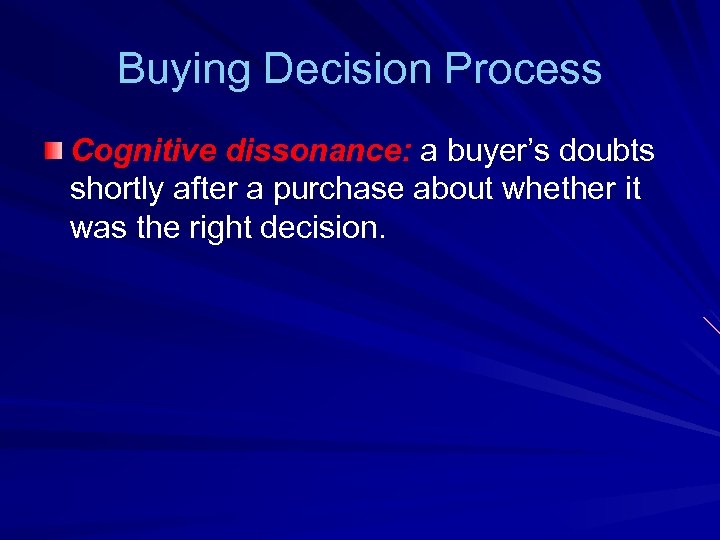 Buying Decision Process

Cognitive dissonance: a buyer’s doubts shortly after a purchase about whether it was the right decision.